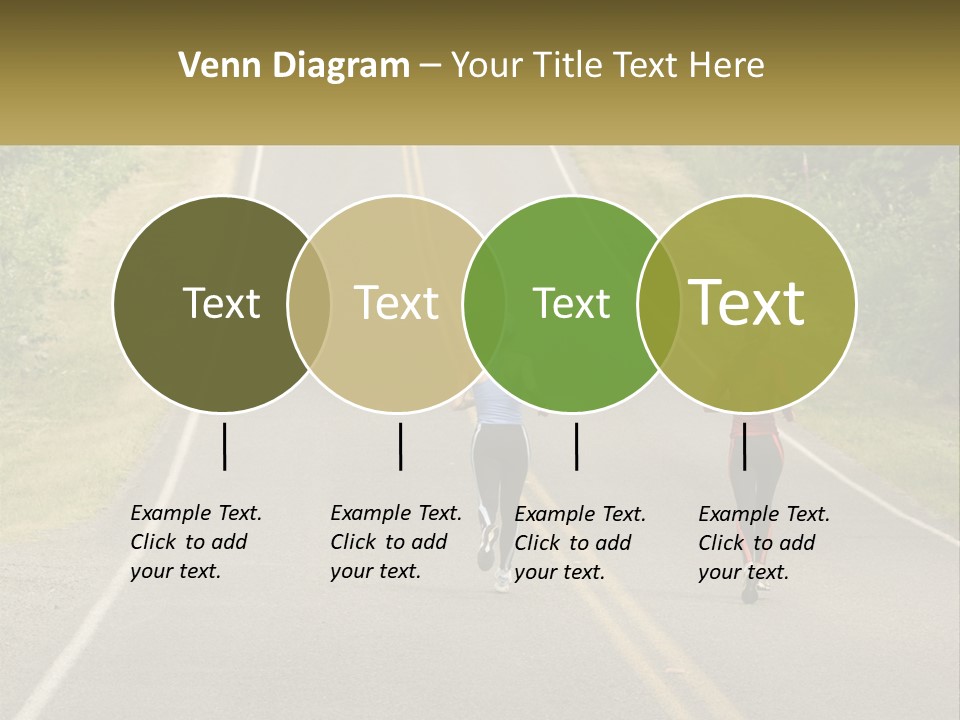 Venn Diagram – Your Title Text Here

Text

Text

Text

Text

Example Text. Click to add your text.

Example Text. Click to add your text.

Example Text. Click to add your text.

Example Text. Click to add your text.